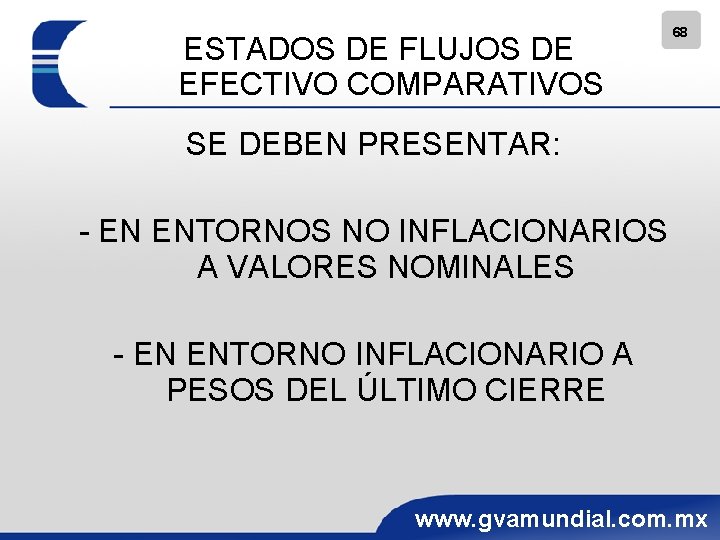 68

ESTADOS DE FLUJOS DE EFECTIVO COMPARATIVOS

SE DEBEN PRESENTAR:

- EN ENTORNOS NO INFLACIONARIOS A VALORES NOMINALES

- EN ENTORNO INFLACIONARIO A PESOS DEL ÚLTIMO CIERRE

www.gvamundial.com.mx